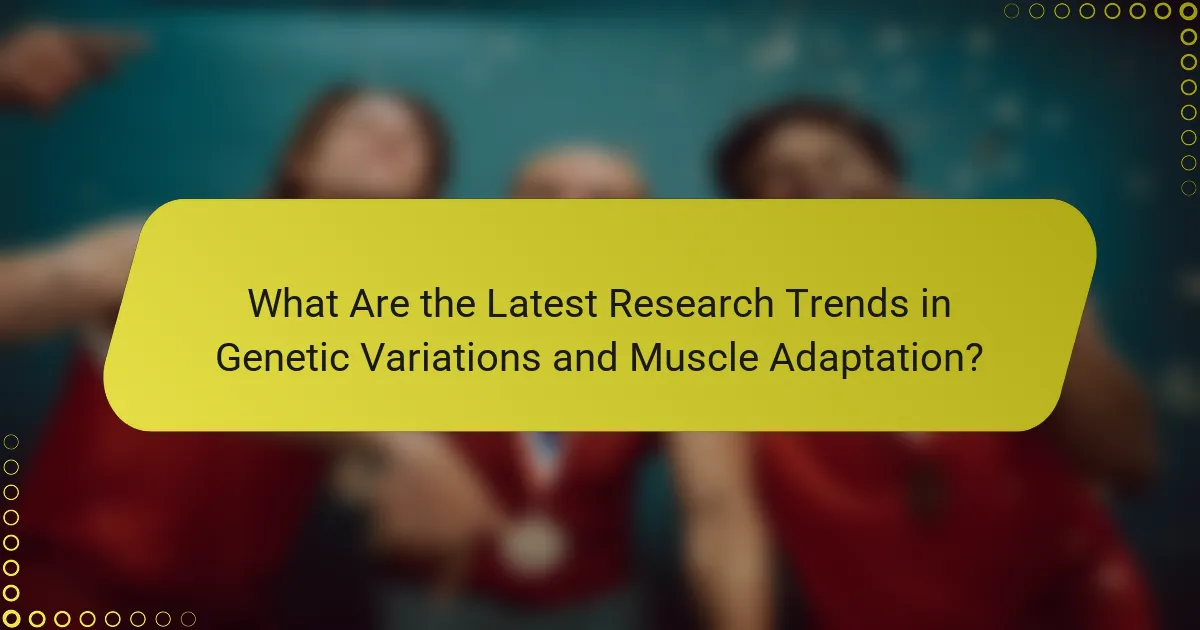 What Are the Latest Research Trends in Genetic Variations and Muscle Adaptation?